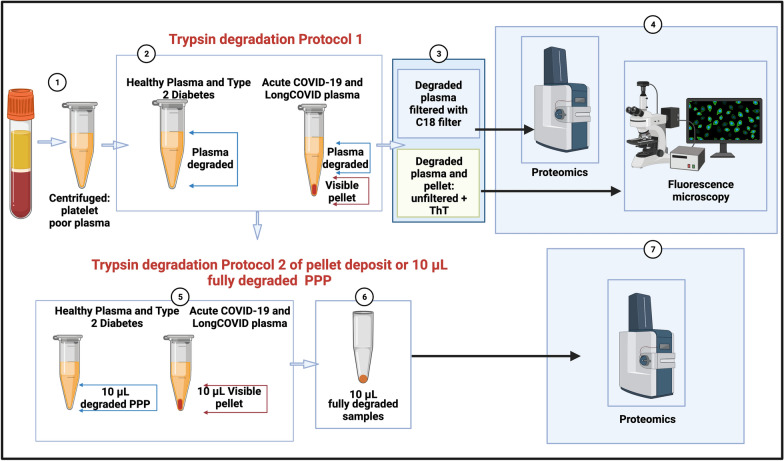 Trypsin degradation Protocol 1

1

Centrifuged: platelet poor plasma

2

Healthy Plasma and Type 2 Diabetes

Plasma degraded

Acute COVID-19 and LongCOVID plasma

Plasma degraded

Visible pellet

3

Degraded plasma filtered with C18 filter

Degraded plasma and pellet: unfiltered + ThT

4

Proteomics

Fluorescence microscopy

Trypsin degradation Protocol 2 of pellet deposit or 10 µL fully degraded PPP

5

Healthy Plasma and Type 2 Diabetes

10 µL degraded PPP

Acute COVID-19 and LongCOVID plasma

10 µL Visible pellet

6

10 µL fully degraded samples

7

Proteomics